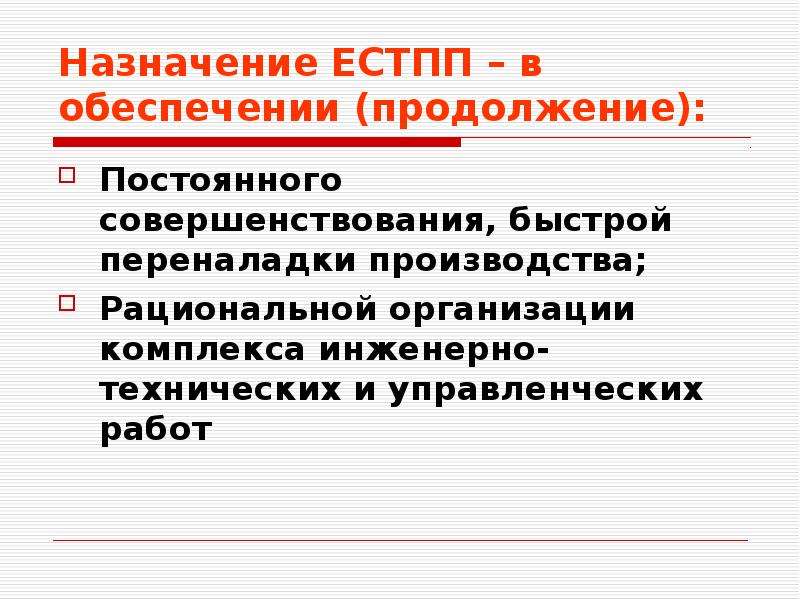 Назначение ЕСТПП – в обеспечении (продолжение):

☐ Постоянного совершенствования, быстрой переналадки производства;

☐ Рациональной организации комплекса инженерно-технических и управленческих работ